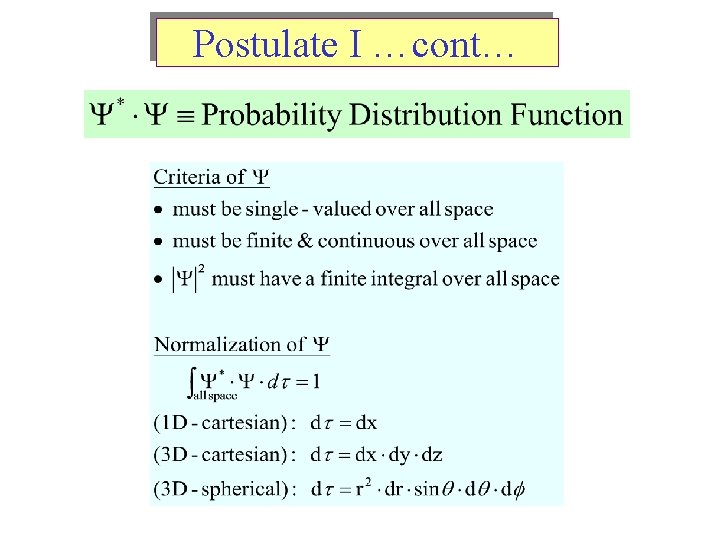 Postulate I …cont…

$\Psi^* \cdot \Psi \equiv$ Probability Distribution Function

Criteria of $\Psi$

• must be single - valued over all space

• must be finite & continuous over all space

• $|\Psi|^2$ must have a finite integral over all space

Normalization of $\Psi$

$\int_{\text{all space}} \Psi^* \cdot \Psi \cdot d\tau = 1$

(1D - cartesian) : $d\tau = dx$

(3D - cartesian) : $d\tau = dx \cdot dy \cdot dz$

(3D - spherical) : $d\tau = r^2 \cdot dr \cdot \sin\theta \cdot d\theta \cdot d\phi$